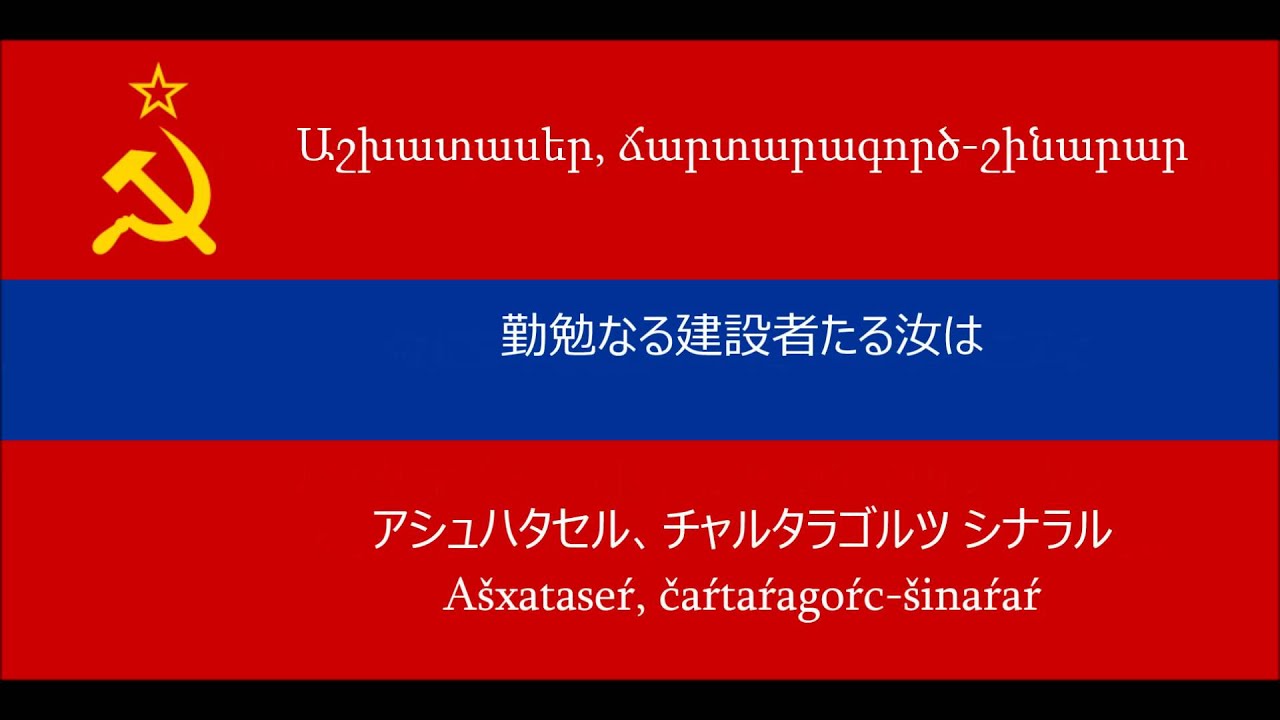 Աշխատասեր, ճարտարագործ-շինարար

勤勉なる建設者たる汝は

アシュハタセル、チャルタラゴルツ シナラル

Ašxataseŕ, čaŕtaŕagoŕc-šinaŕaŕ